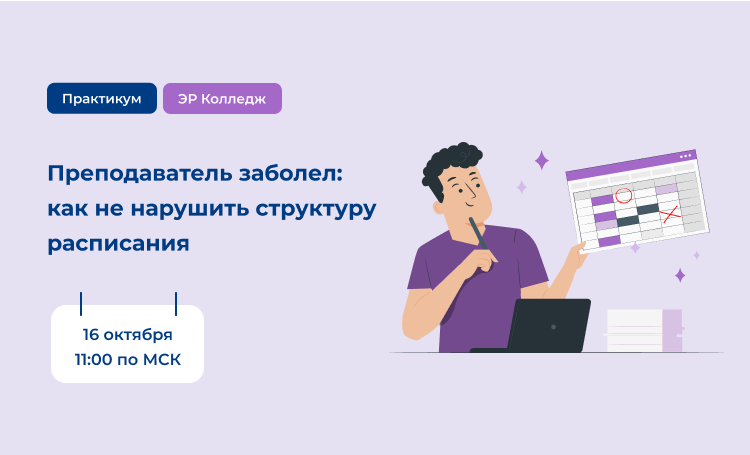 Практикум

ЭР Колледж

Преподаватель заболел: как не нарушить структуру расписания

16 октября
11:00 по МСК